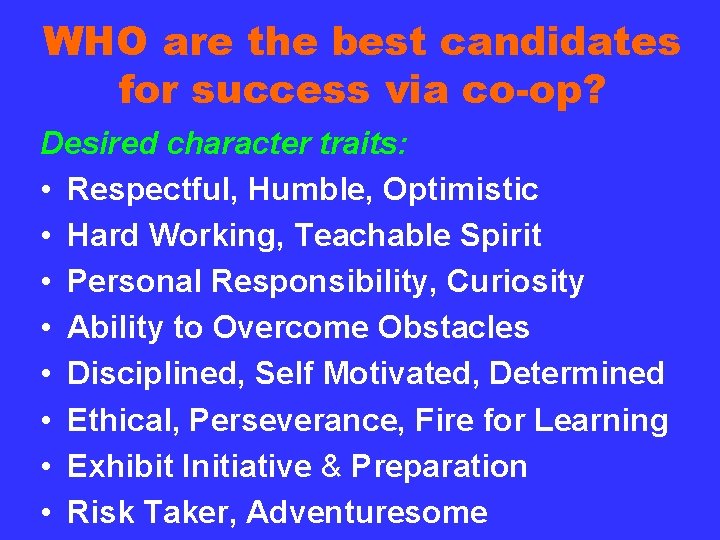 WHO are the best candidates for success via co-op?

Desired character traits:

• Respectful, Humble, Optimistic
• Hard Working, Teachable Spirit
• Personal Responsibility, Curiosity
• Ability to Overcome Obstacles
• Disciplined, Self Motivated, Determined
• Ethical, Perseverance, Fire for Learning
• Exhibit Initiative & Preparation
• Risk Taker, Adventuresome